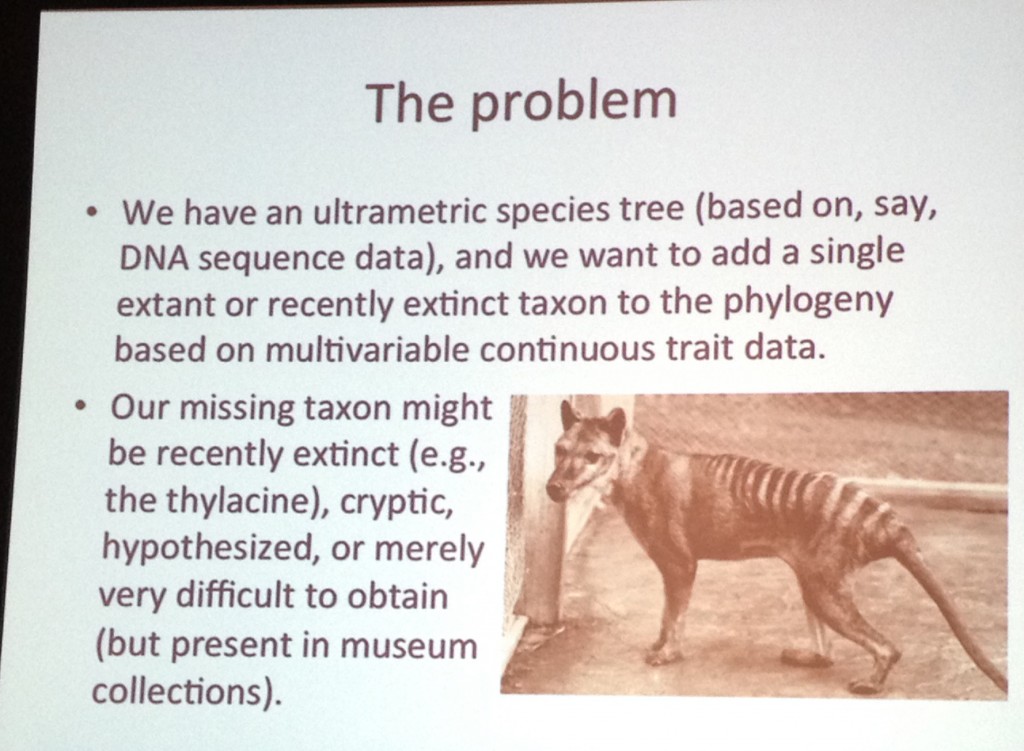 The problem

• We have an ultrametric species tree (based on, say, DNA sequence data), and we want to add a single extant or recently extinct taxon to the phylogeny based on multivariable continuous trait data.

• Our missing taxon might be recently extinct (e.g., the thylacine), cryptic, hypothesized, or merely very difficult to obtain (but present in museum collections).